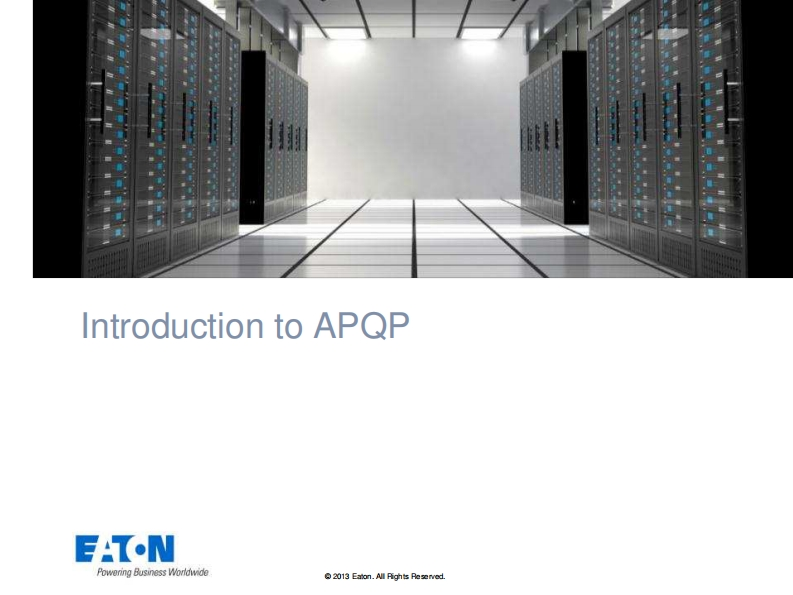 Introduction to APQP

EATON
Powering Business Worldwide

© 2013 Eaton. All Rights Reserved.